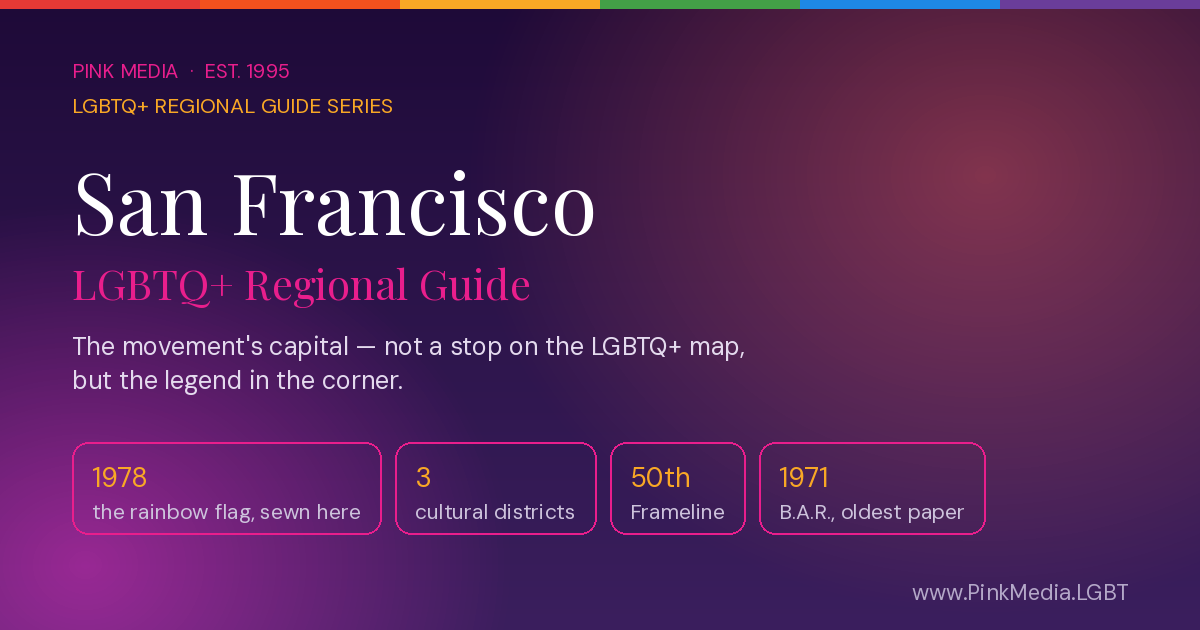 PINK MEDIA · EST. 1995

LGBTQ+ REGIONAL GUIDE SERIES

San Francisco

LGBTQ+ Regional Guide

The movement's capital — not a stop on the LGBTQ+ map, but the legend in the corner.

1978
the rainbow flag, sewn here

3
cultural districts

50th
Frameline

1971
B.A.R., oldest paper

www.PinkMedia.LGBT